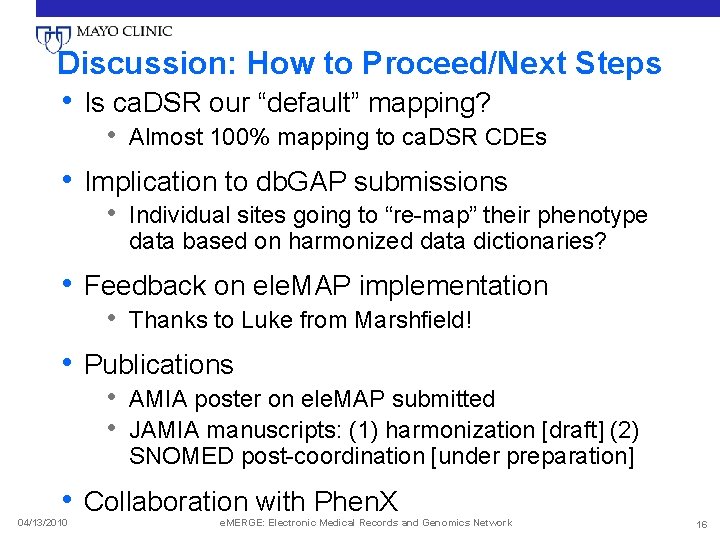 MAYO CLINIC

Discussion: How to Proceed/Next Steps

• Is caDSR our “default” mapping?
• Almost 100% mapping to caDSR CDEs

• Implication to dbGAP submissions
• Individual sites going to “re-map” their phenotype data based on harmonized data dictionaries?

• Feedback on eleMAP implementation
• Thanks to Luke from Marshfield!

• Publications
• AMIA poster on eleMAP submitted
• JAMIA manuscripts: (1) harmonization [draft] (2) SNOMED post-coordination [under preparation]

• Collaboration with PhenX

04/13/2010 eMERGE: Electronic Medical Records and Genomics Network 16